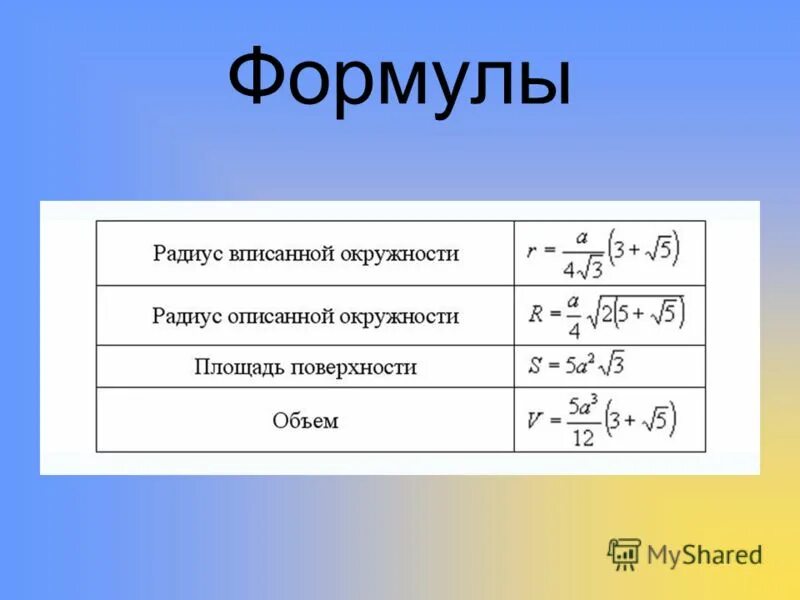 Формулы

| | |
|---|---|
| Радиус вписанной окружности | $r = \frac{a}{4\sqrt{3}}\left(3+\sqrt{5}\right)$ |
| Радиус описанной окружности | $R = \frac{a}{4}\sqrt{2\left(5+\sqrt{5}\right)}$ |
| Площадь поверхности | $S = 5a^2\sqrt{3}$ |
| Объем | $V = \frac{5a^3}{12}\left(3+\sqrt{5}\right)$ |

MyShared